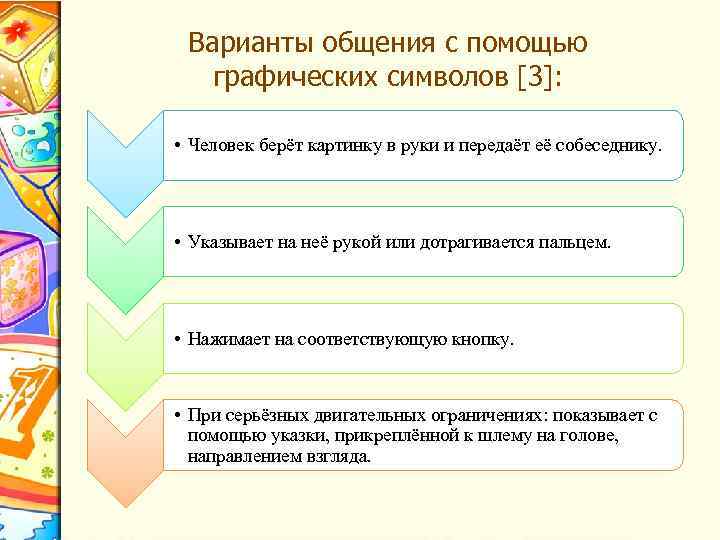 Варианты общения с помощью графических символов [3]:

• Человек берёт картинку в руки и передаёт её собеседнику.

• Указывает на неё рукой или дотрагивается пальцем.

• Нажимает на соответствующую кнопку.

• При серьёзных двигательных ограничениях: показывает с помощью указки, прикреплённой к шлему на голове, направлением взгляда.